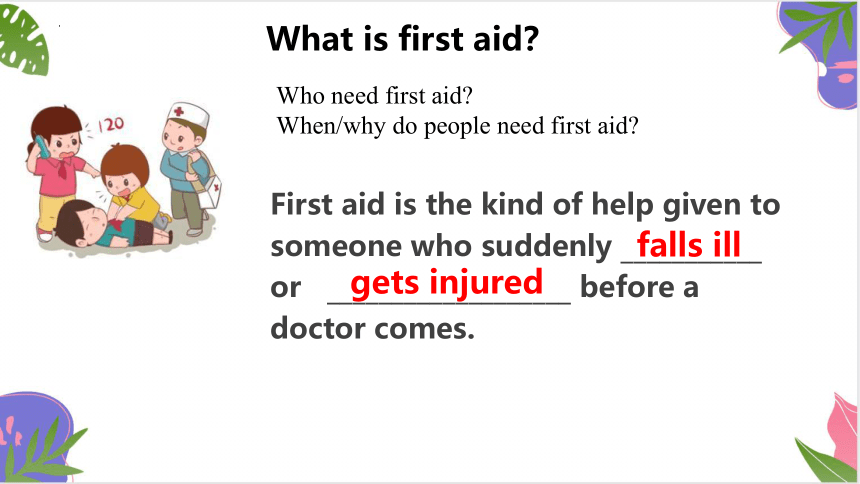 What is first aid?

Who need first aid?
When/why do people need first aid?

120

First aid is the kind of help given to someone who suddenly falls ill or gets injured before a doctor comes.